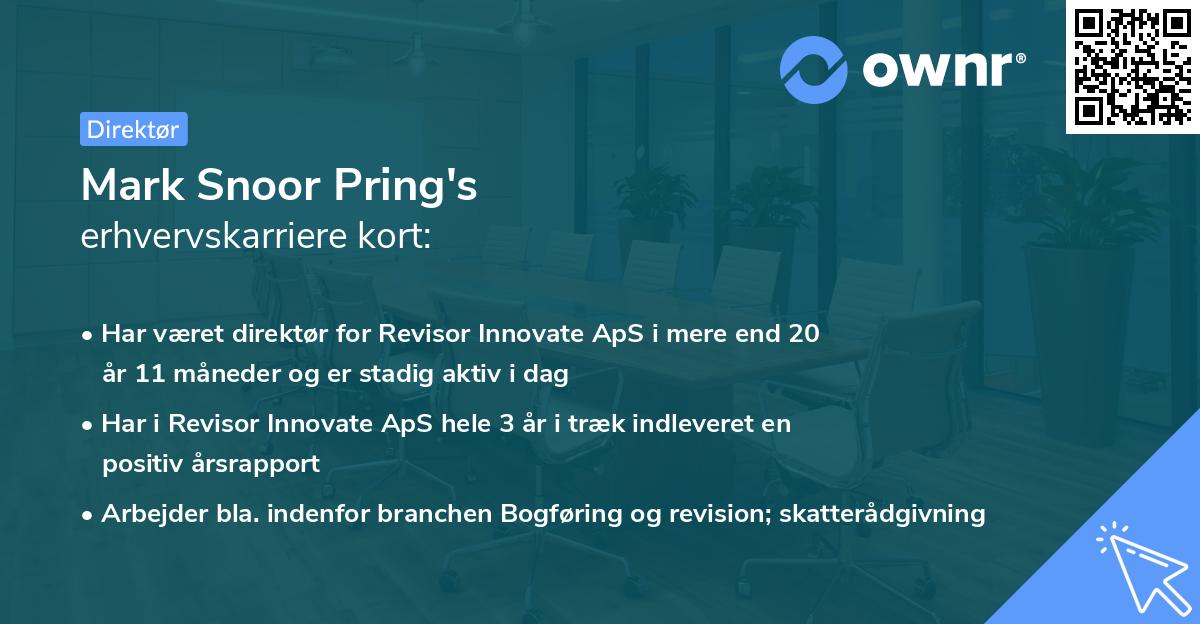 ownr®

Direktør

Mark Snoor Pring's
erhvervskarriere kort:

• Har været direktør for Revisor Innovate ApS i mere end 20 år 11 måneder og er stadig aktiv i dag

• Har i Revisor Innovate ApS hele 3 år i træk indleveret en positiv årsrapport

• Arbejder bla. indenfor branchen Bogføring og revision; skatterådgivning